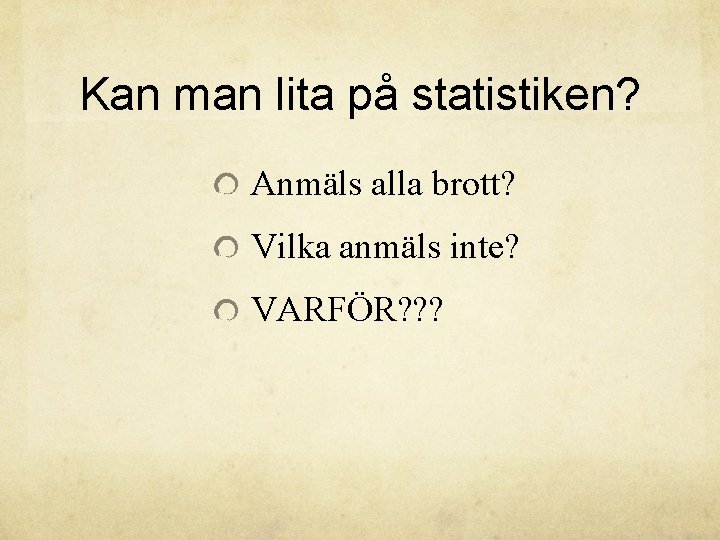 Kan man lita på statistiken?

Anmäls alla brott?

Vilka anmäls inte?

VARFÖR???